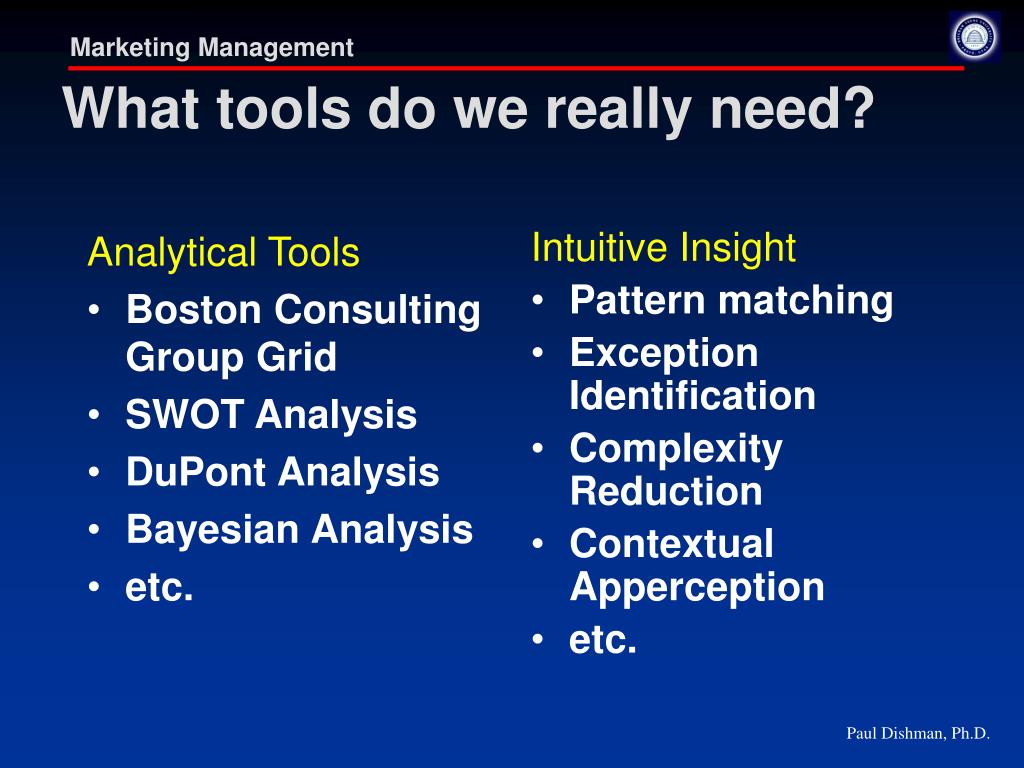 Marketing Management

What tools do we really need?

Analytical Tools
• Boston Consulting Group Grid
• SWOT Analysis
• DuPont Analysis
• Bayesian Analysis
• etc.

Intuitive Insight
• Pattern matching
• Exception Identification
• Complexity Reduction
• Contextual Apperception
• etc.

Paul Dishman, Ph.D.